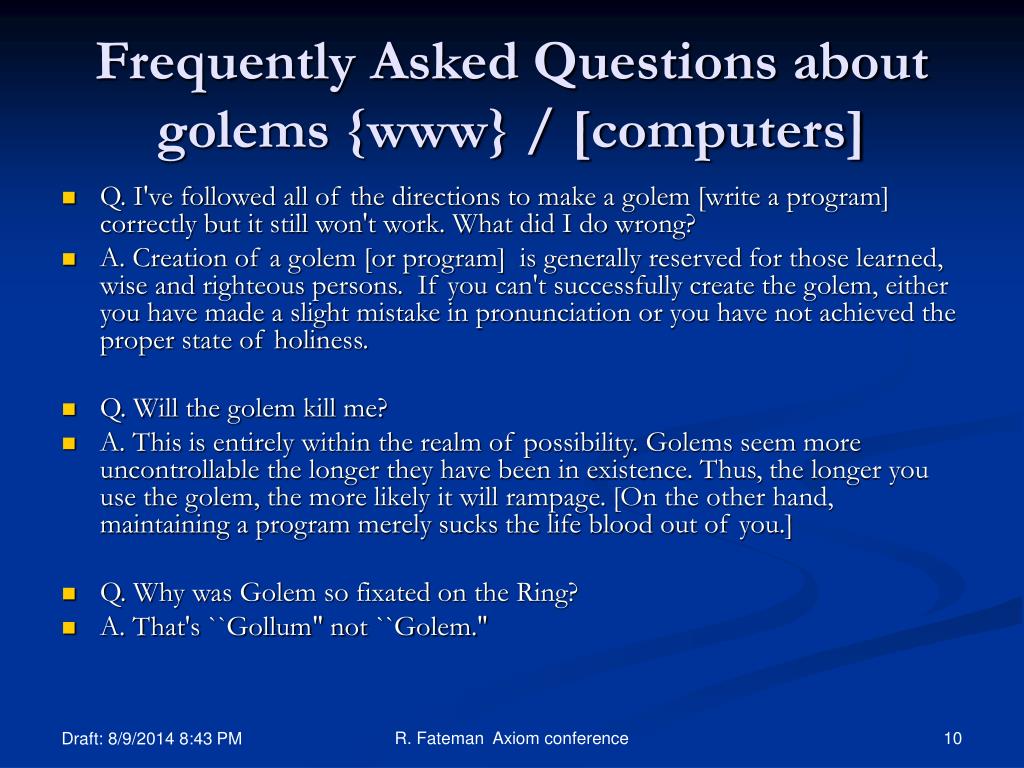 Frequently Asked Questions about golems {www} / [computers]

Q. I've followed all of the directions to make a golem [write a program] correctly but it still won't work. What did I do wrong?
A. Creation of a golem [or program] is generally reserved for those learned, wise and righteous persons. If you can't successfully create the golem, either you have made a slight mistake in pronunciation or you have not achieved the proper state of holiness.

Q. Will the golem kill me?
A. This is entirely within the realm of possibility. Golems seem more uncontrollable the longer they have been in existence. Thus, the longer you use the golem, the more likely it will rampage. [On the other hand, maintaining a program merely sucks the life blood out of you.]

Q. Why was Golem so fixated on the Ring?
A. That's ``Gollum" not ``Golem."

Draft: 8/9/2014 8:43 PM
R. Fateman Axiom conference
10